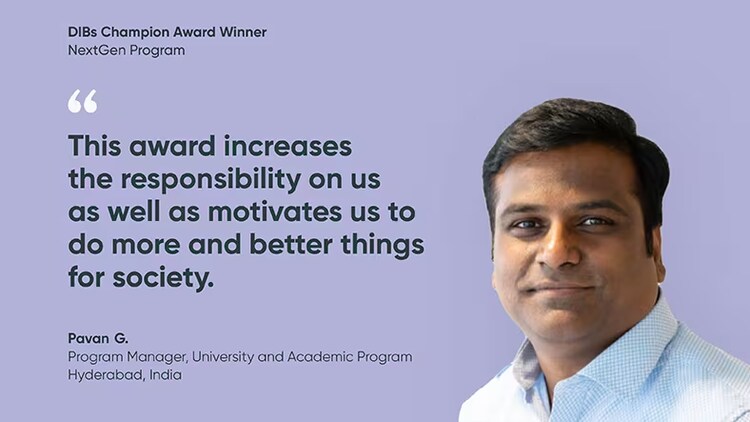 DIBs Champion Award Winner
NextGen Program

“

This award increases the responsibility on us as well as motivates us to do more and better things for society.

Pavan G.
Program Manager, University and Academic Program
Hyderabad, India